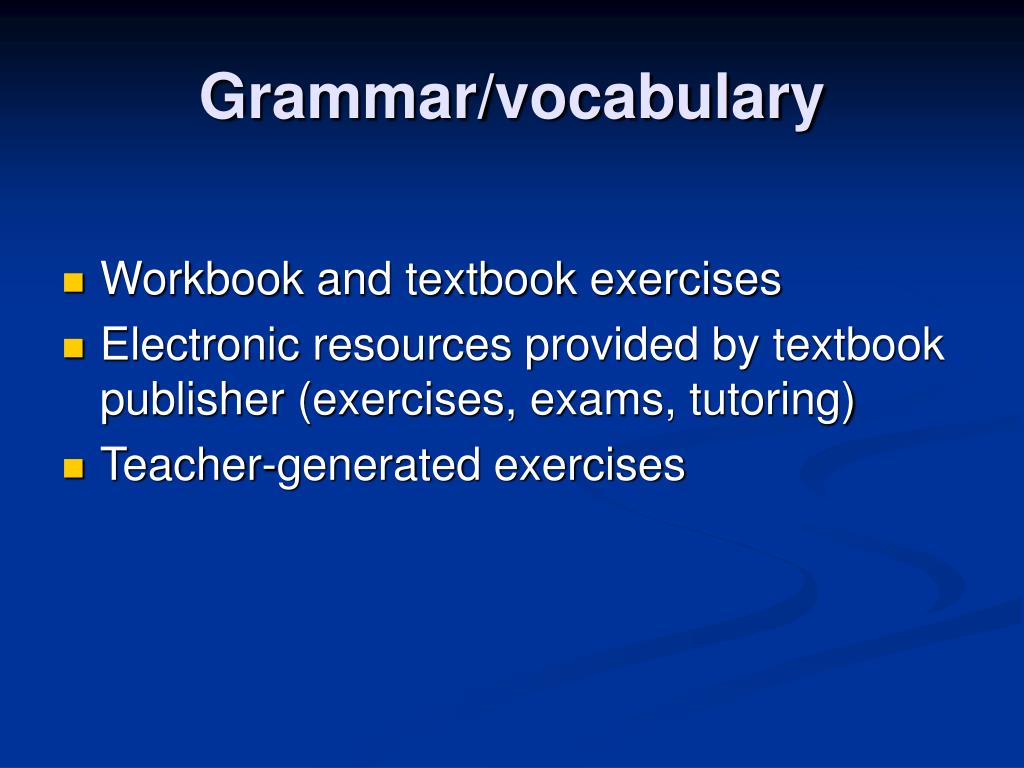 Grammar/vocabulary

- Workbook and textbook exercises
- Electronic resources provided by textbook publisher (exercises, exams, tutoring)
- Teacher-generated exercises